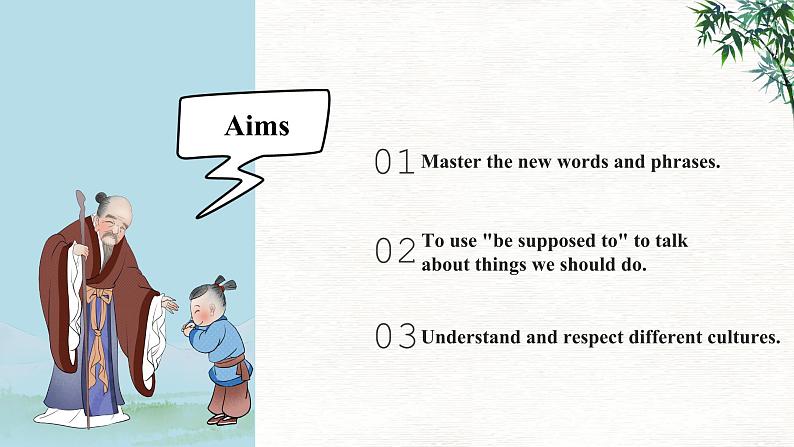 Aims

01 Master the new words and phrases.

02 To use "be supposed to" to talk about things we should do.

03 Understand and respect different cultures.